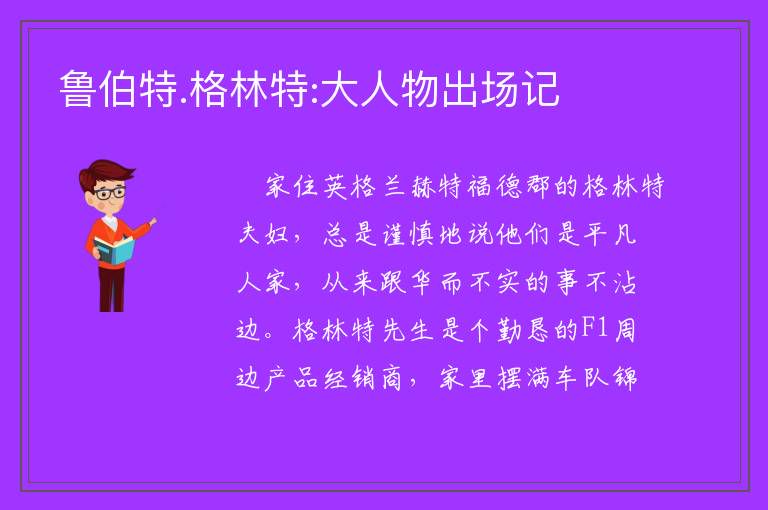 鲁伯特.格林特:大人物出场记

家住英格兰赫特福德郡的格林特夫妇，总是谨慎地说他们是平凡人家，从来跟华而不实的事不沾边。格林特先生是个勤恳的F1周边产品经销商，家里摆满车队锦